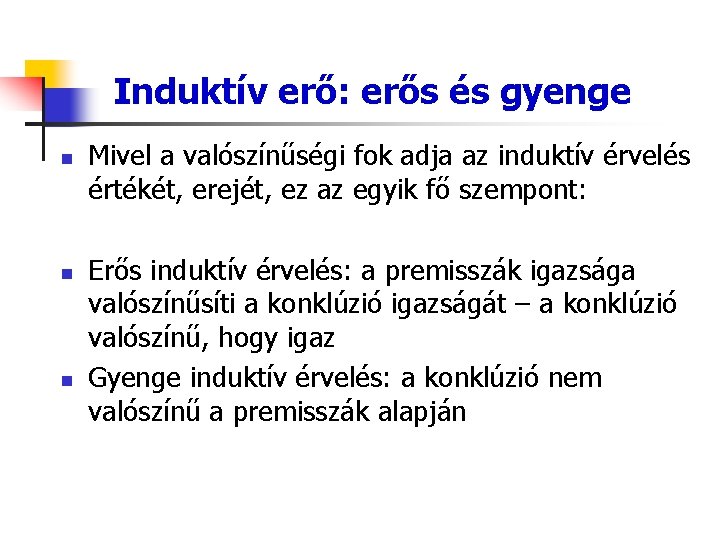 Induktív erő: erős és gyenge

- Mivel a valószínűségi fok adja az induktív érvelés értékét, erejét, ez az egyik fő szempont:

- Erős induktív érvelés: a premisszák igazsága valószínűsíti a konklúzió igazságát – a konklúzió valószínű, hogy igaz
- Gyenge induktív érvelés: a konklúzió nem valószínű a premisszák alapján